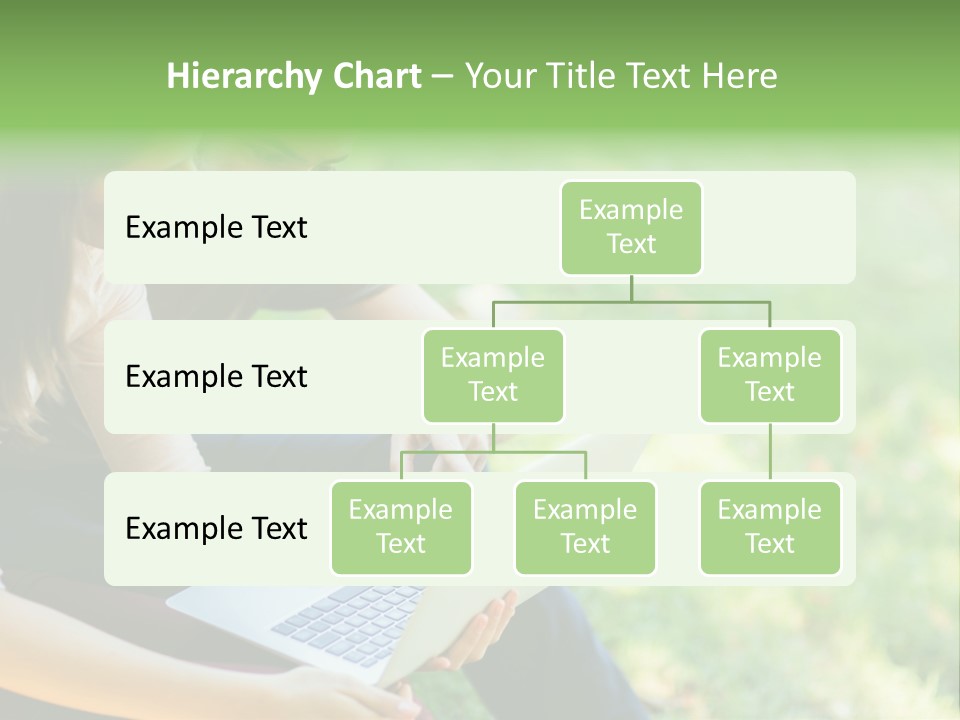 Hierarchy Chart – Your Title Text Here

Example Text

Example Text

Example Text

Example Text

Example Text

Example Text

Example Text

Example Text

Example Text